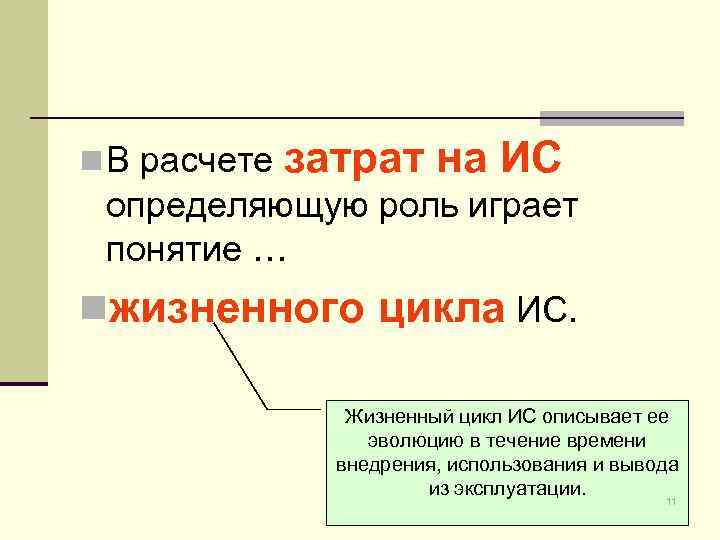 В расчете затрат на ИС определяющую роль играет понятие …

жизненного цикла ИС.

Жизненный цикл ИС описывает ее эволюцию в течение времени внедрения, использования и вывода из эксплуатации.

11